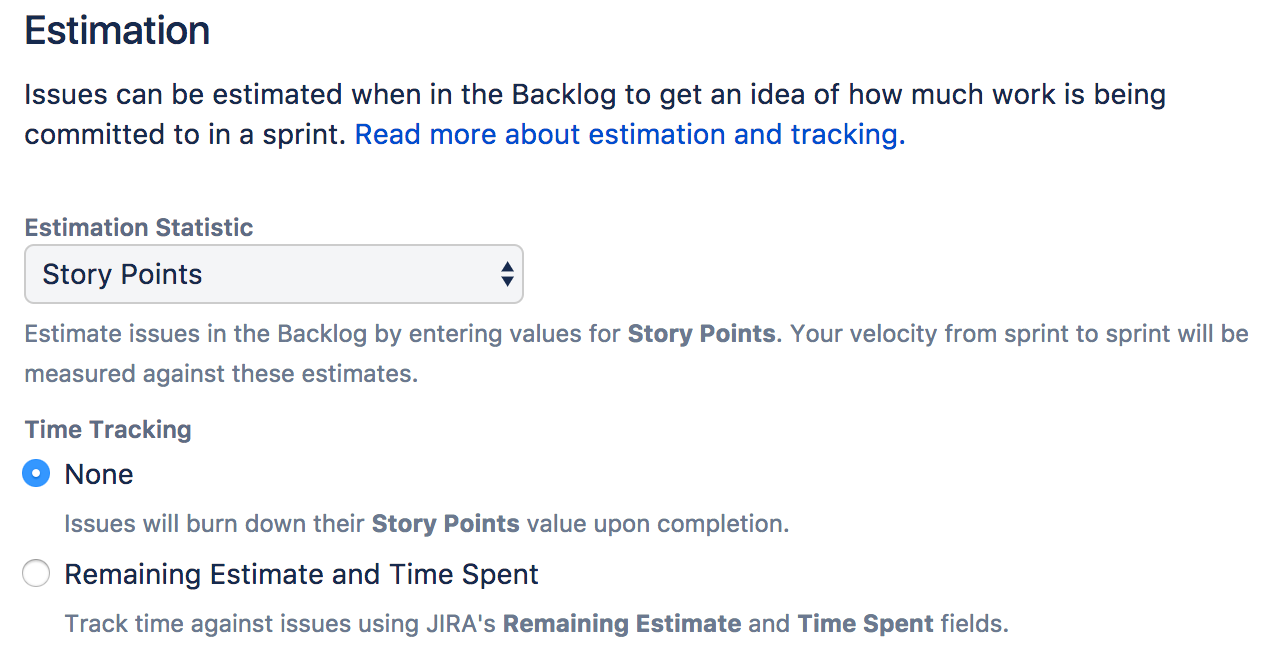 Estimation

Issues can be estimated when in the Backlog to get an idea of how much work is being committed to in a sprint. Read more about estimation and tracking.

Estimation Statistic

Story Points

Estimate issues in the Backlog by entering values for Story Points. Your velocity from sprint to sprint will be measured against these estimates.

Time Tracking

None

Issues will burn down their Story Points value upon completion.

Remaining Estimate and Time Spent

Track time against issues using JIRA's Remaining Estimate and Time Spent fields.